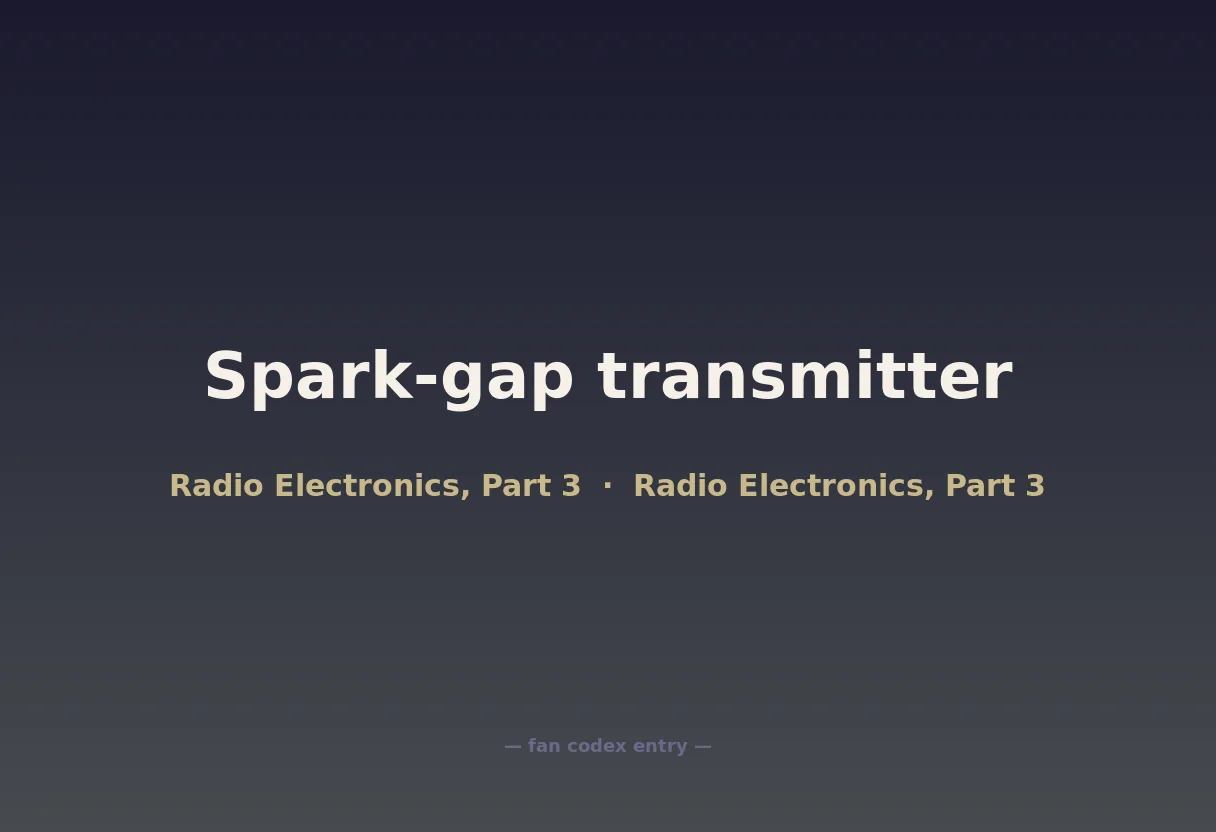 Spark-gap transmitter

Radio Electronics, Part 3 · Radio Electronics, Part 3

— fan codex entry —